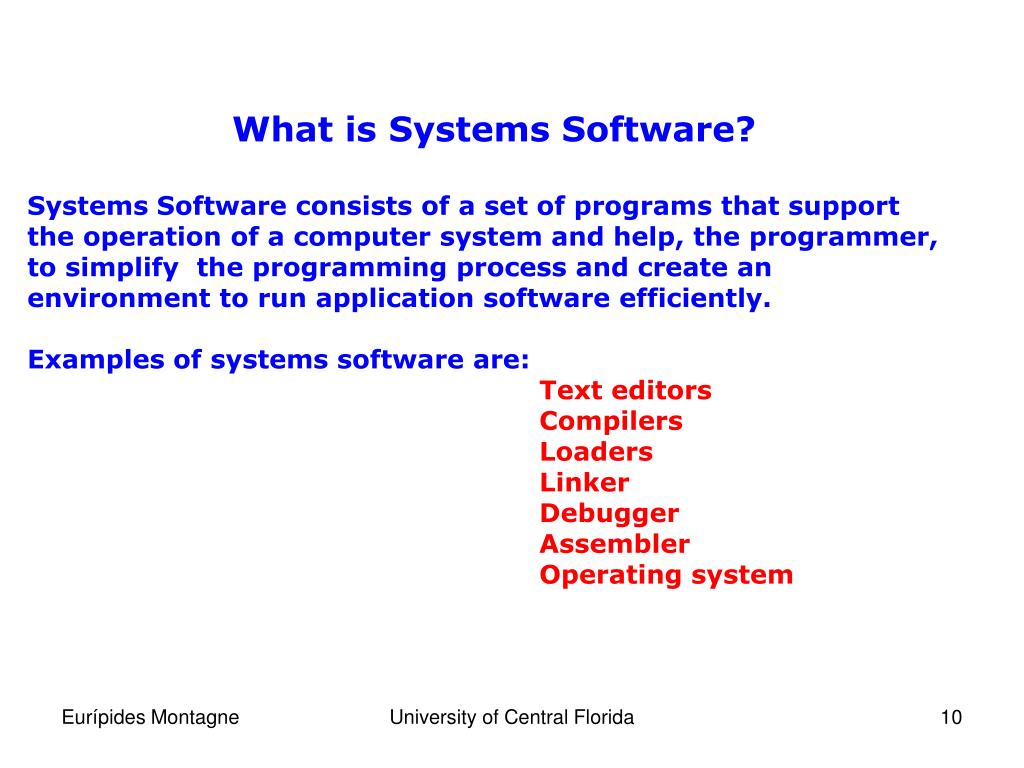 What is Systems Software?

Systems Software consists of a set of programs that support the operation of a computer system and help, the programmer, to simplify the programming process and create an environment to run application software efficiently.

Examples of systems software are:
Text editors
Compilers
Loaders
Linker
Debugger
Assembler
Operating system

Eurípides Montagne University of Central Florida 10